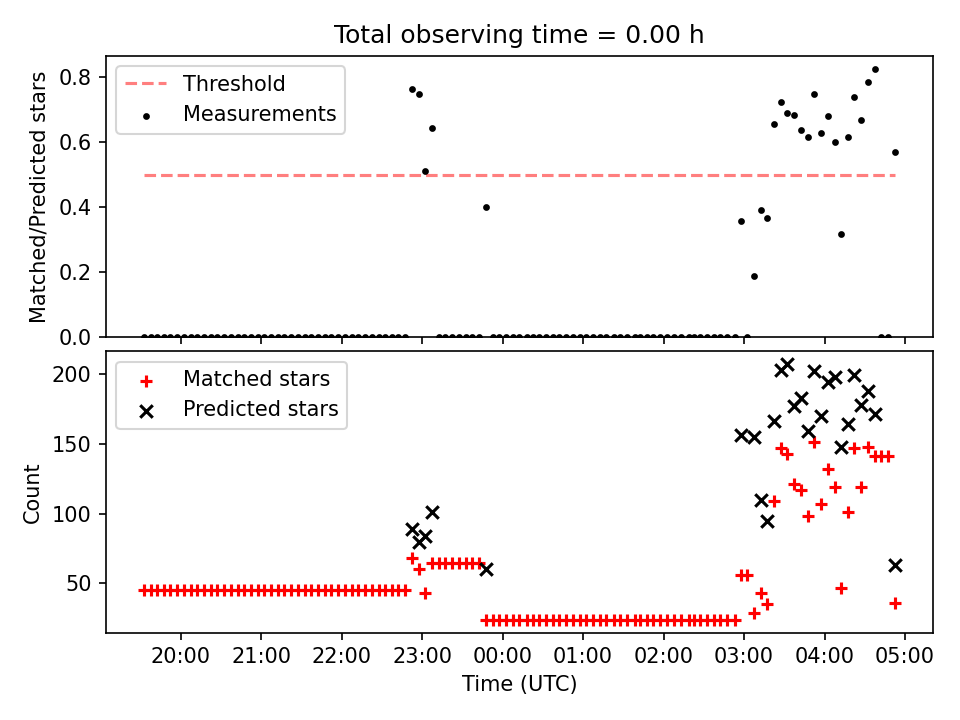 Total observing time = 0.00 h

Threshold
Measurements

Matched/Predicted stars

0.8
0.6
0.4
0.2
0.0

Matched stars
Predicted stars

Count

200
150
100
50

20:00 21:00 22:00 23:00 00:00 01:00 02:00 03:00 04:00 05:00

Time (UTC)